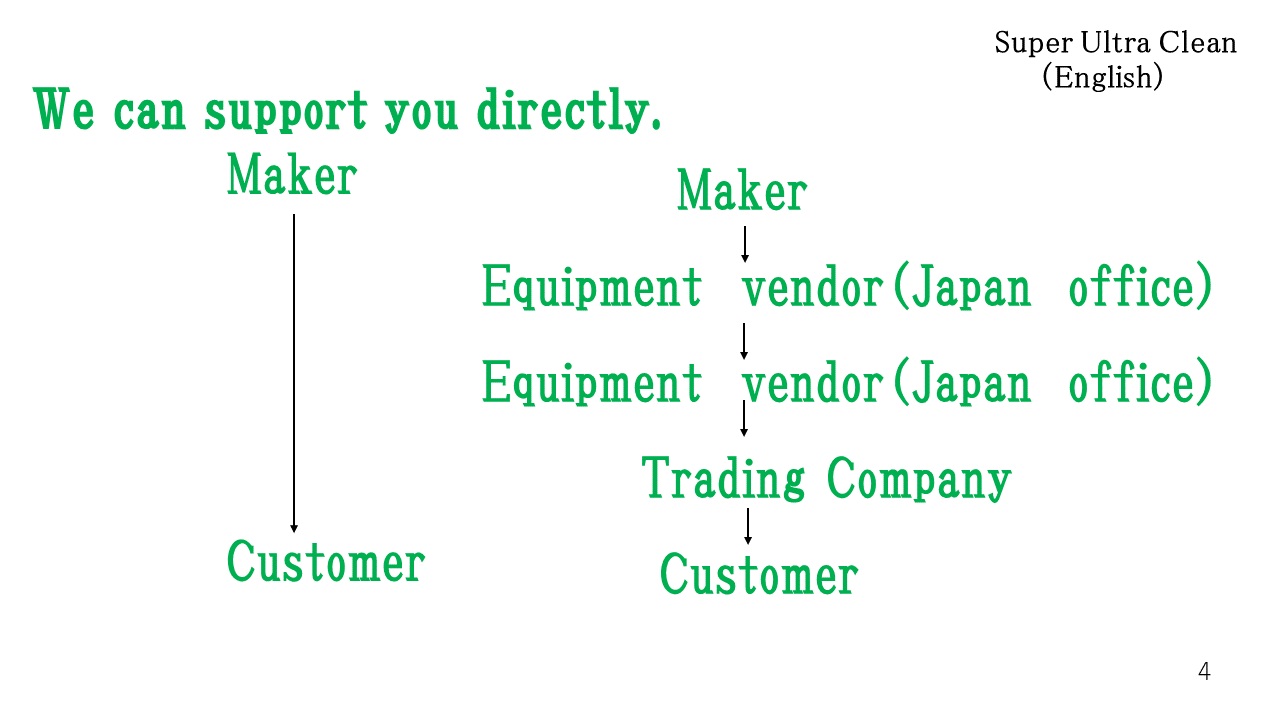 Super Ultra Clean
(English)

We can support you directly.

Maker

Customer

Maker

Equipment vendor(Japan office)

Equipment vendor(Japan office)

Trading Company

Customer

4